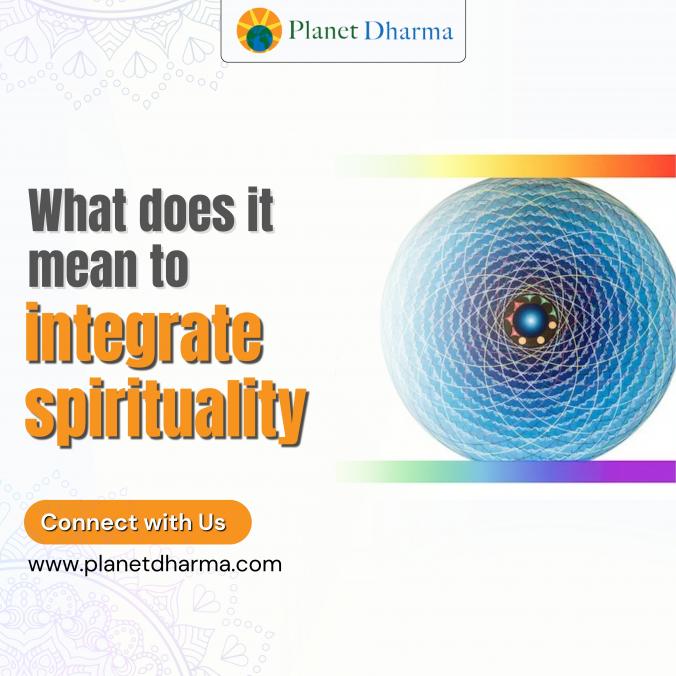 Planet Dharma

What does it mean to integrate spirituality

Connect with Us

www.planetdharma.com